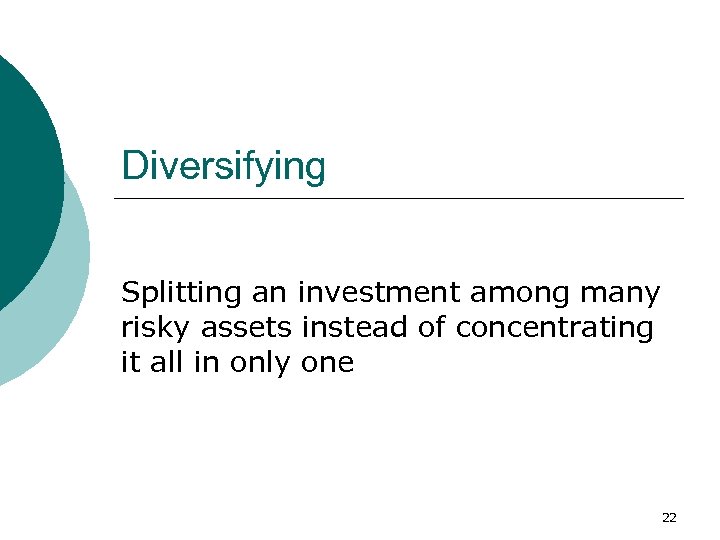 Diversifying

Splitting an investment among many risky assets instead of concentrating it all in only one

22